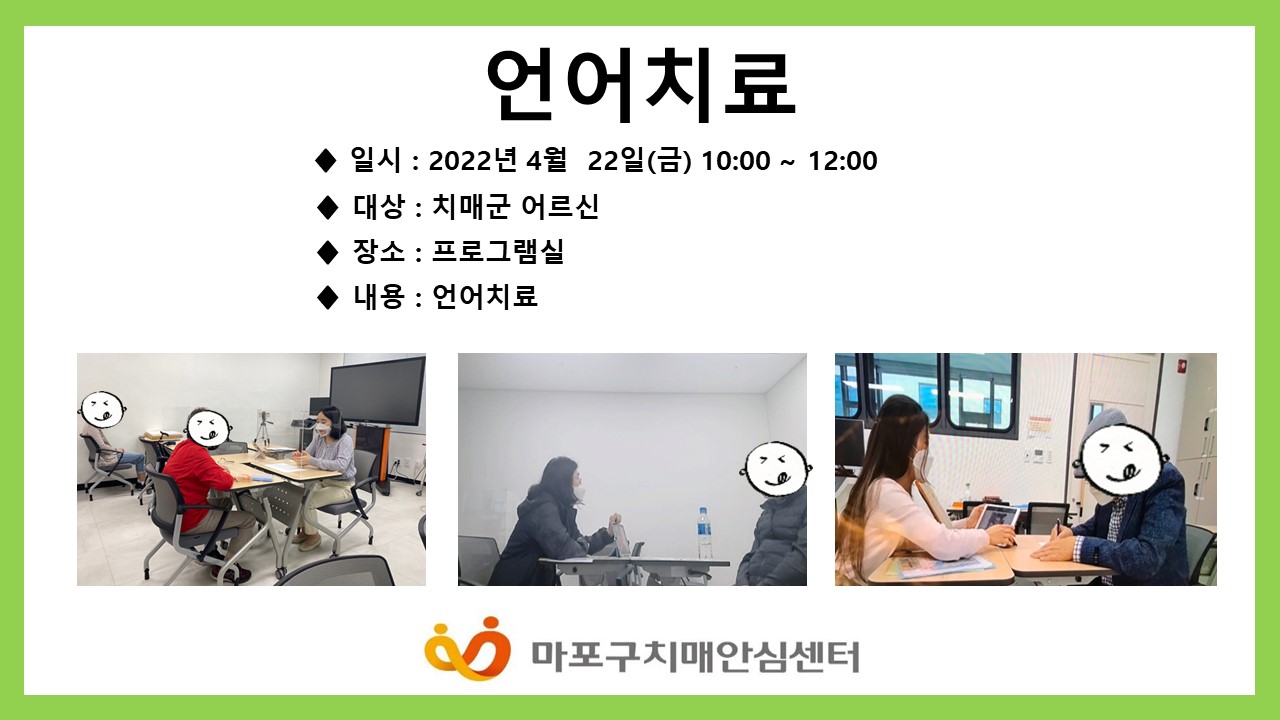 언어치료

◆ 일시 : 2022년 4월 22일(금) 10:00 ~ 12:00

◆ 대상 : 치매군 어르신

◆ 장소 : 프로그램실

◆ 내용 : 언어치료

마포구치매안심센터